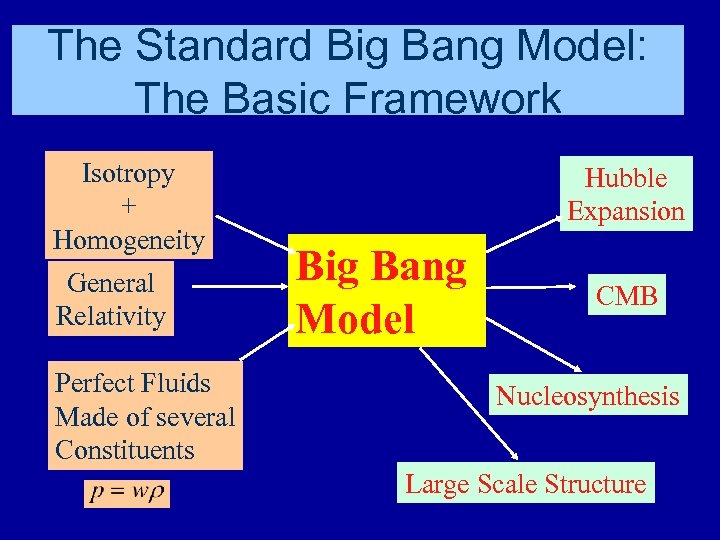 The Standard Big Bang Model: The Basic Framework

Isotropy + Homogeneity

General Relativity

Perfect Fluids Made of several Constituents

$p = w\rho$

Big Bang Model

Hubble Expansion

CMB

Nucleosynthesis

Large Scale Structure